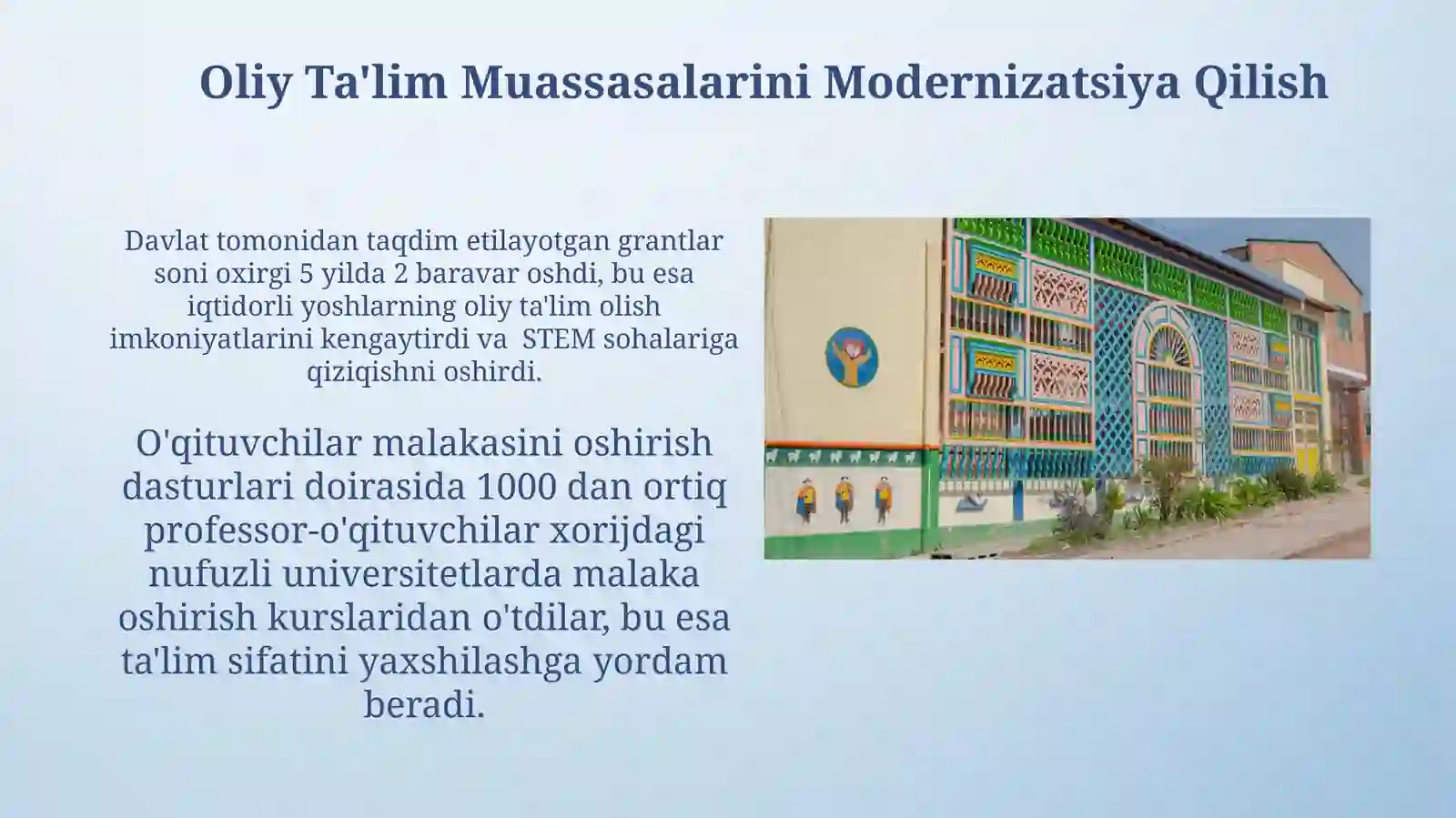 Oliy Ta'lim Muassasalarini Modernizatsiya Qilish

Davlat tomonidan taqdim etilayotgan grantlar soni oxirgi 5 yilda 2 baravar oshdi, bu esa iqtidorli yoshlarning oliy ta'lim olish imkoniyatlarini kengaytirdi va  STEM sohalariga qiziqishni oshirdi.

O'qituvchilar malakasini oshirish dasturlari doirasida 1000 dan ortiq professor-o'qituvchilar xorijdagi nufuzli universitetlarda malaka oshirish kurslaridan o'tdilar, bu esa ta'lim sifatini yaxshilashga yordam beradi.